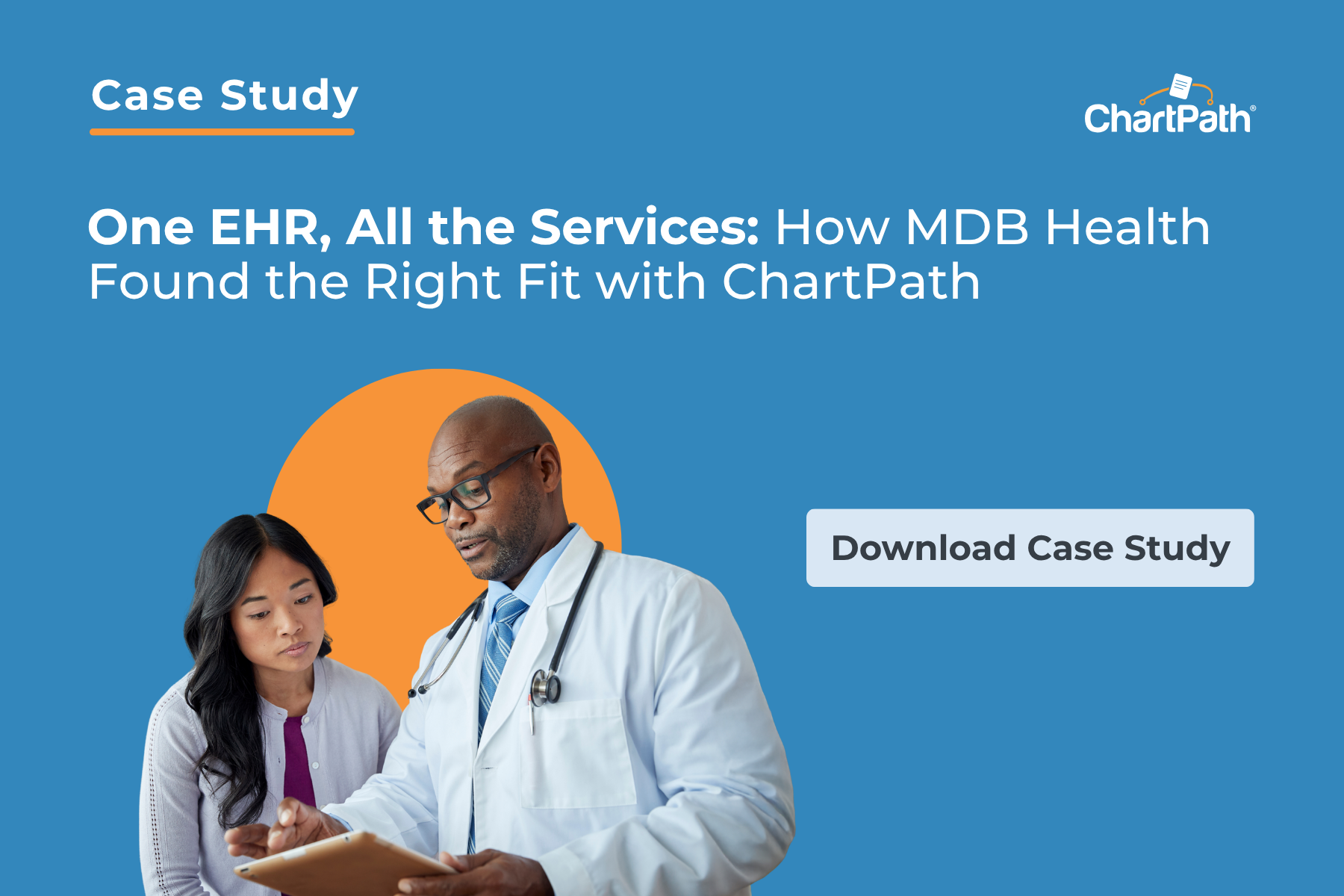 Case Study

ChartPath®

One EHR, All the Services: How MDB Health Found the Right Fit with ChartPath

Download Case Study